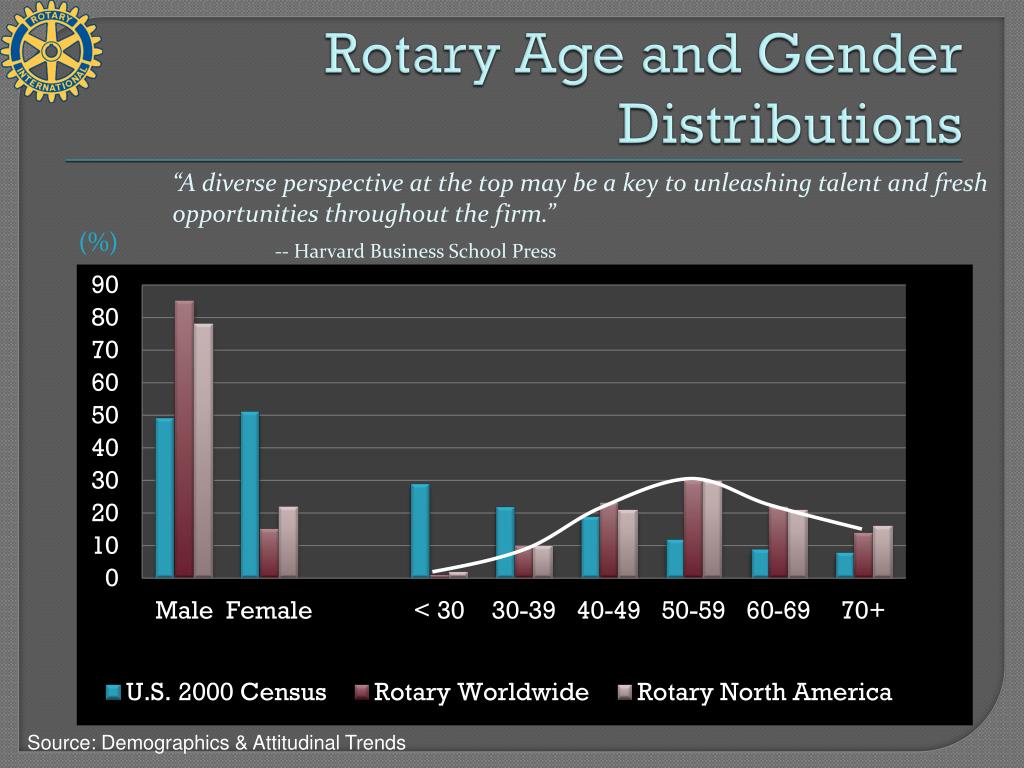 ROTARY INTERNATIONAL

Rotary Age and Gender Distributions

"A diverse perspective at the top may be a key to unleashing talent and fresh opportunities throughout the firm."

-- Harvard Business School Press

(%)

90
80
70
60
50
40
30
20
10
0

Male Female < 30 30-39 40-49 50-59 60-69 70+

U.S. 2000 Census Rotary Worldwide Rotary North America

Source: Demographics & Attitudinal Trends